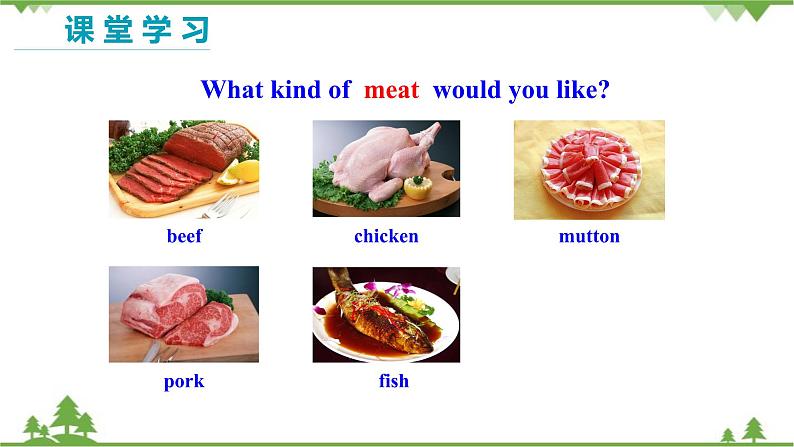 课堂学习

What kind of meat would you like?

beef

chicken

mutton

pork

fish